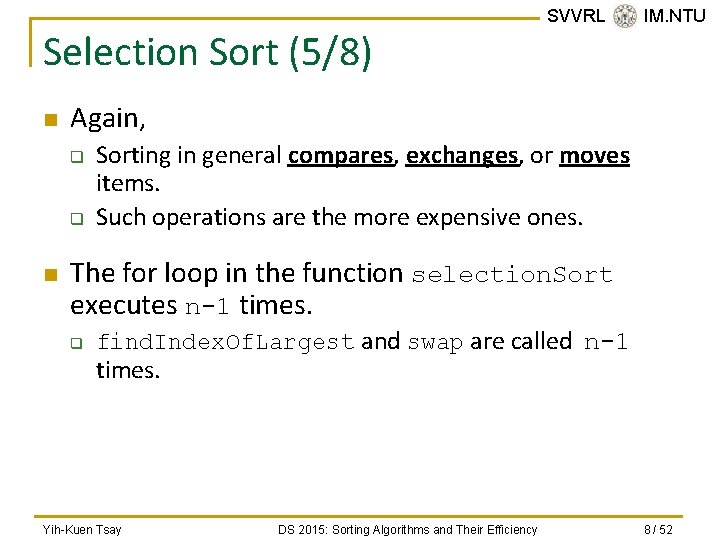 SVVRL IM.NTU

Selection Sort (5/8)

Again,

Sorting in general compares, exchanges, or moves items.

Such operations are the more expensive ones.

The for loop in the function selectionSort executes n-1 times.

findIndexOfLargest and swap are called n-1 times.

Yih-Kuen Tsay DS 2015: Sorting Algorithms and Their Efficiency 8 / 52